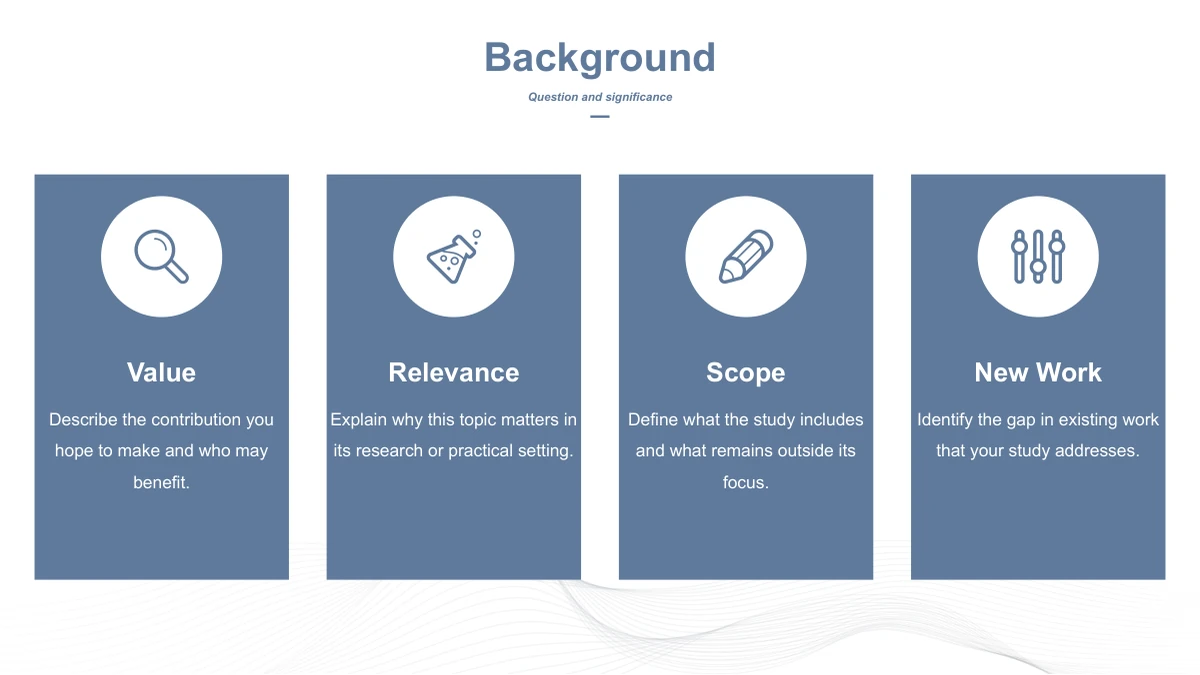 Background

Question and significance

Value

Describe the contribution you hope to make and who may benefit.

Relevance

Explain why this topic matters in its research or practical setting.

Scope

Define what the study includes and what remains outside its focus.

New Work

Identify the gap in existing work that your study addresses.